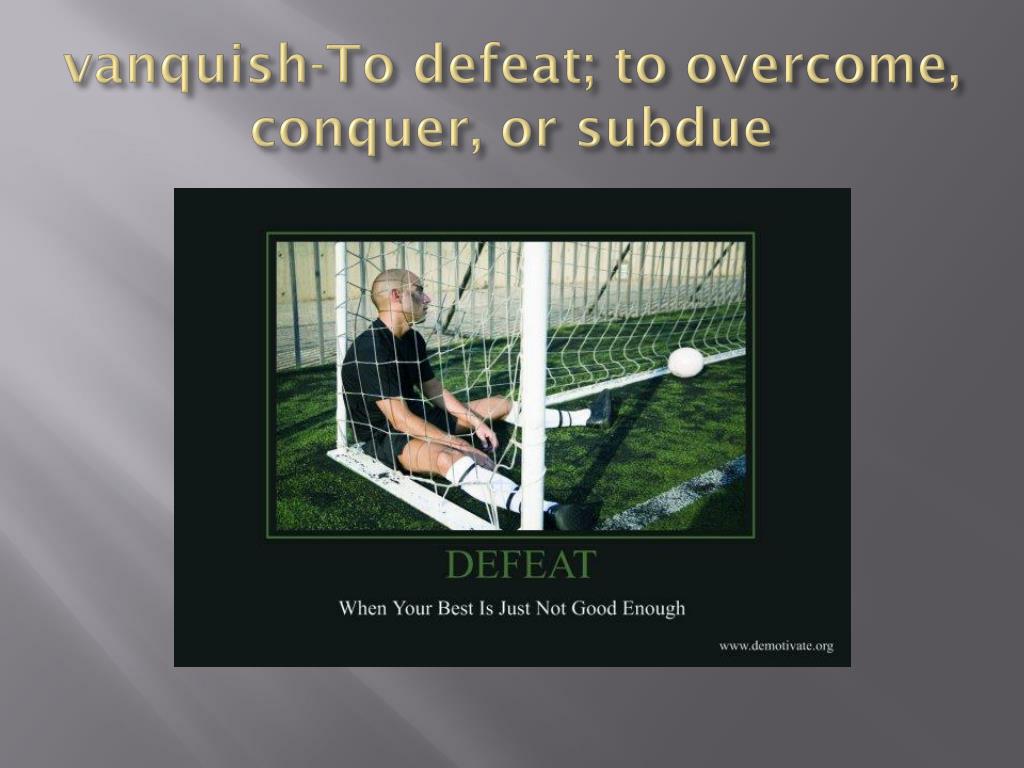 vanquish-To defeat; to overcome, conquer, or subdue

DEFEAT

When Your Best Is Just Not Good Enough

www.demotivate.org